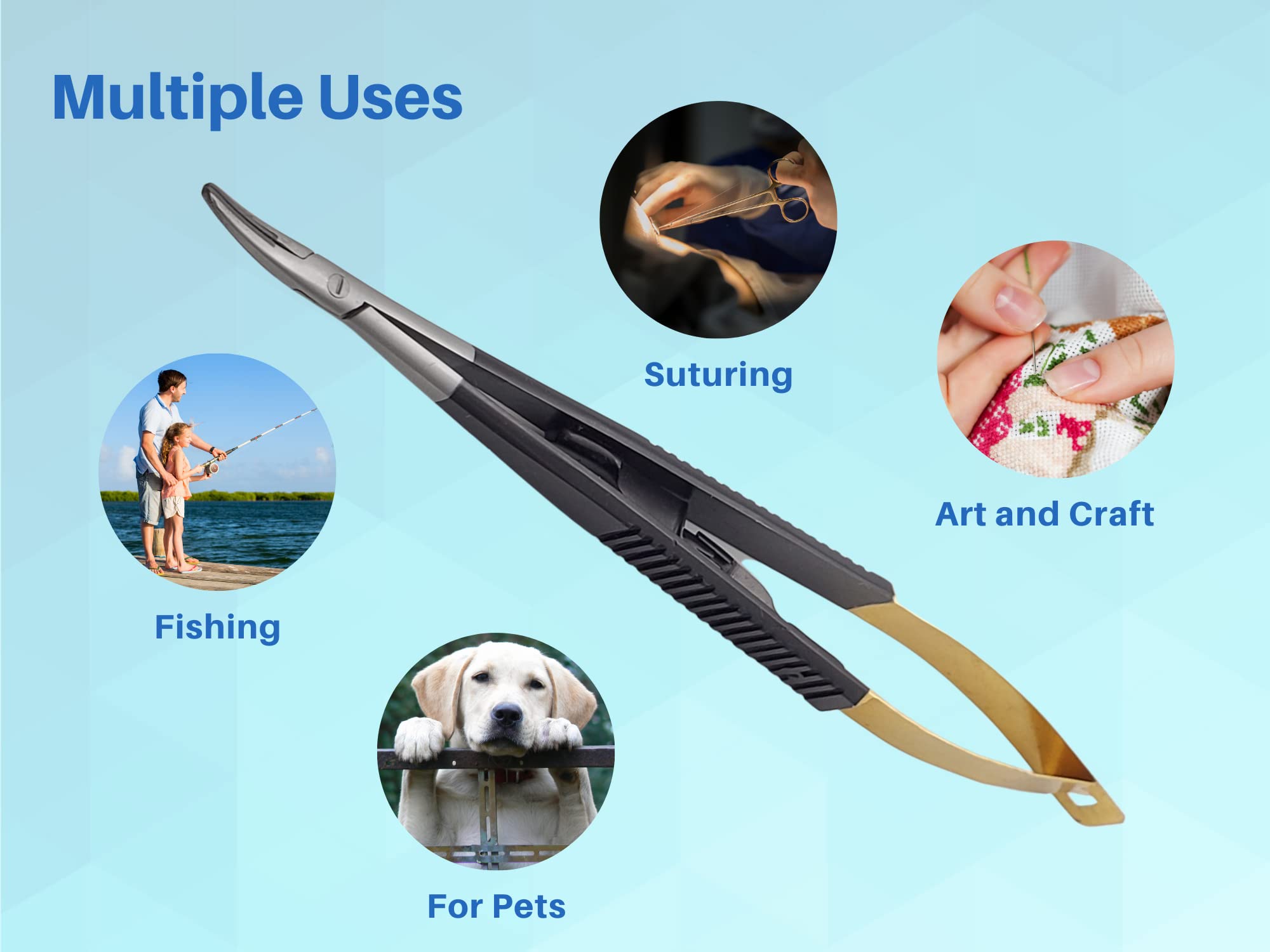 Multiple Uses

Suturing

Art and Craft

Fishing

For Pets